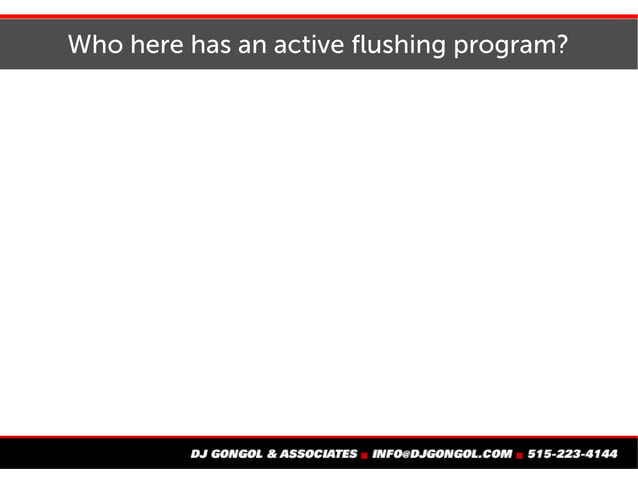 Who here has an active flushing program?

DJ GONGOL & ASSOCIATES ■ INFO@DJGONGOL.COM ■ 515-223-4144